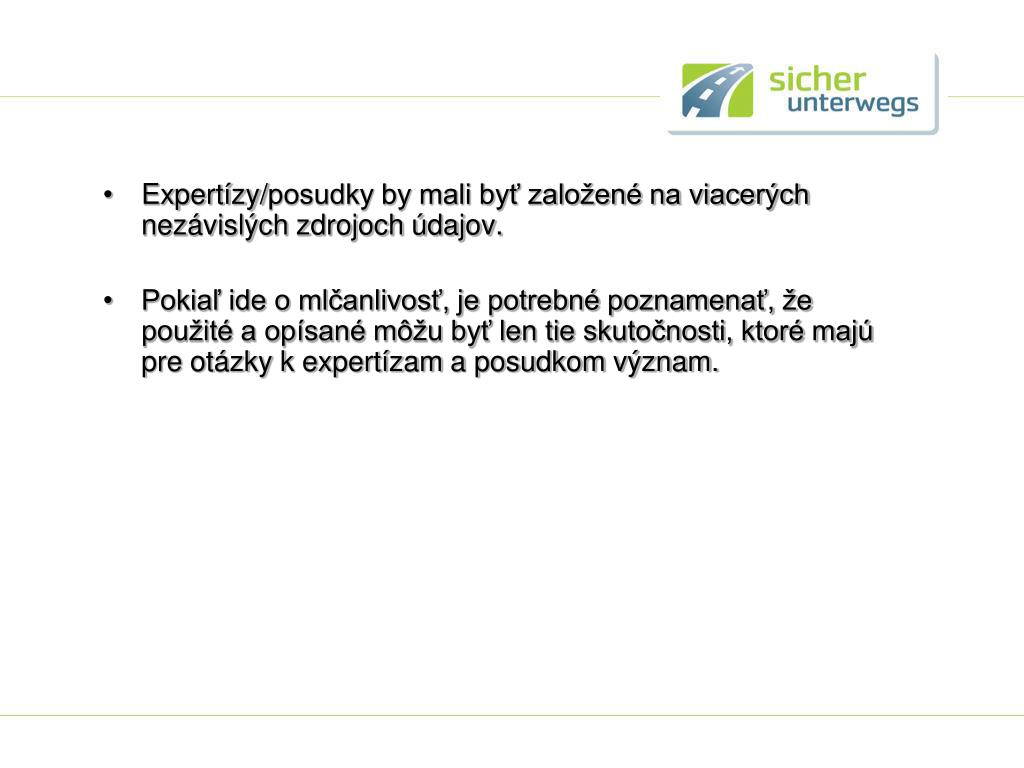 sicher unterwegs

• Expertízy/posudky by mali byť založené na viacerých nezávislých zdrojoch údajov.

• Pokiaľ ide o mlčanlivosť, je potrebné poznamenať, že použité a opísané môžu byť len tie skutočnosti, ktoré majú pre otázky k expertízam a posudkom význam.